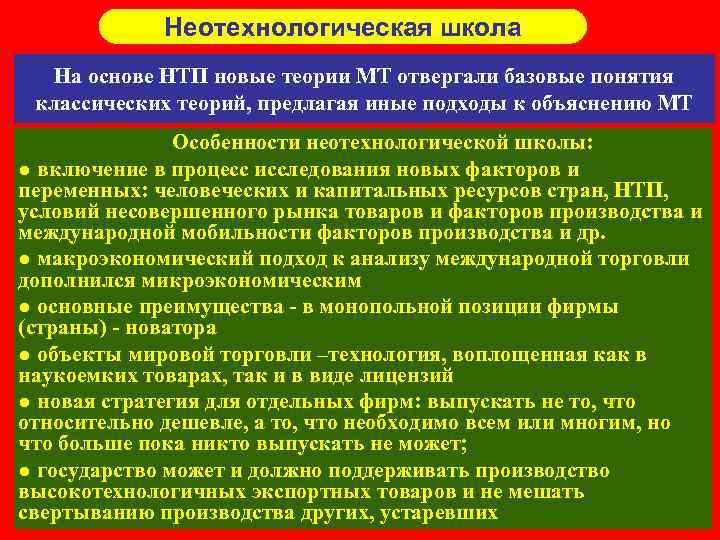 Неотехнологическая школа

На основе НТП новые теории МТ отвергали базовые понятия классических теорий, предлагая иные подходы к объяснению МТ

Особенности неотехнологической школы:

● включение в процесс исследования новых факторов и переменных: человеческих и капитальных ресурсов стран, НТП, условий несовершенного рынка товаров и факторов производства и международной мобильности факторов производства и др.

● макроэкономический подход к анализу международной торговли дополнился микроэкономическим

● основные преимущества - в монопольной позиции фирмы (страны) - новатора

● объекты мировой торговли –технология, воплощенная как в наукоемких товарах, так и в виде лицензий

● новая стратегия для отдельных фирм: выпускать не то, что относительно дешевле, а то, что необходимо всем или многим, но что больше пока никто выпускать не может;

● государство может и должно поддерживать производство высокотехнологичных экспортных товаров и не мешать свертыванию производства других, устаревших